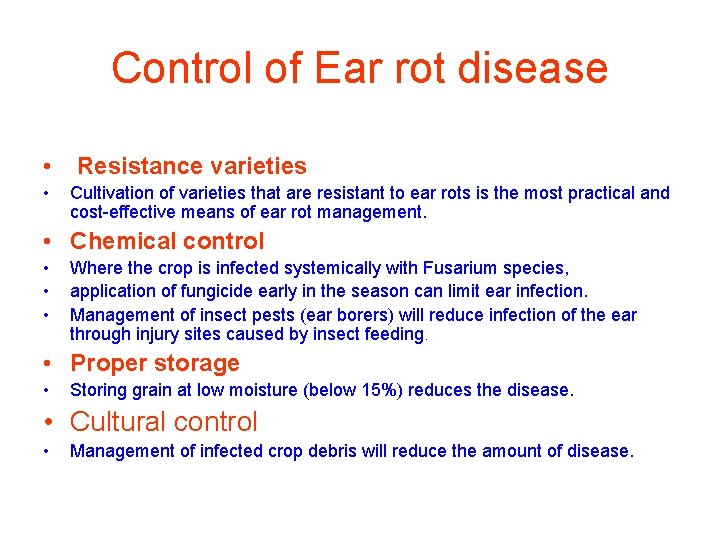 Control of Ear rot disease

• Resistance varieties
• Cultivation of varieties that are resistant to ear rots is the most practical and cost-effective means of ear rot management.
• Chemical control
• Where the crop is infected systemically with Fusarium species,
• application of fungicide early in the season can limit ear infection.
• Management of insect pests (ear borers) will reduce infection of the ear through injury sites caused by insect feeding.
• Proper storage
• Storing grain at low moisture (below 15%) reduces the disease.
• Cultural control
• Management of infected crop debris will reduce the amount of disease.